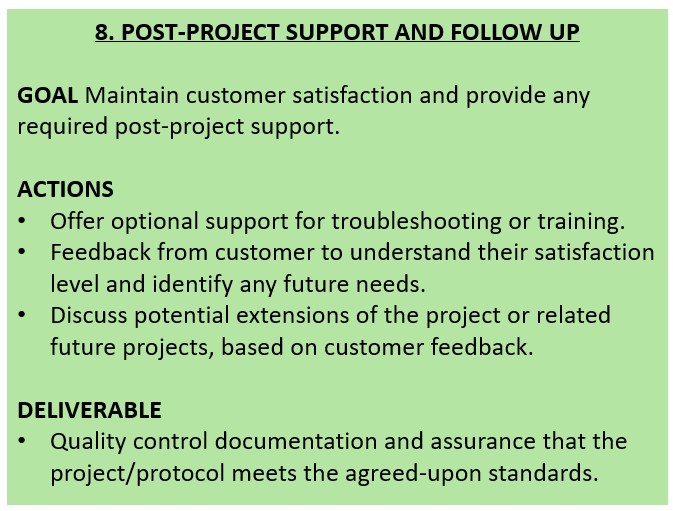 8. POST-PROJECT SUPPORT AND FOLLOW UP

GOAL Maintain customer satisfaction and provide any required post-project support.

ACTIONS
• Offer optional support for troubleshooting or training.
• Feedback from customer to understand their satisfaction level and identify any future needs.
• Discuss potential extensions of the project or related future projects, based on customer feedback.

DELIVERABLE
• Quality control documentation and assurance that the project/protocol meets the agreed-upon standards.